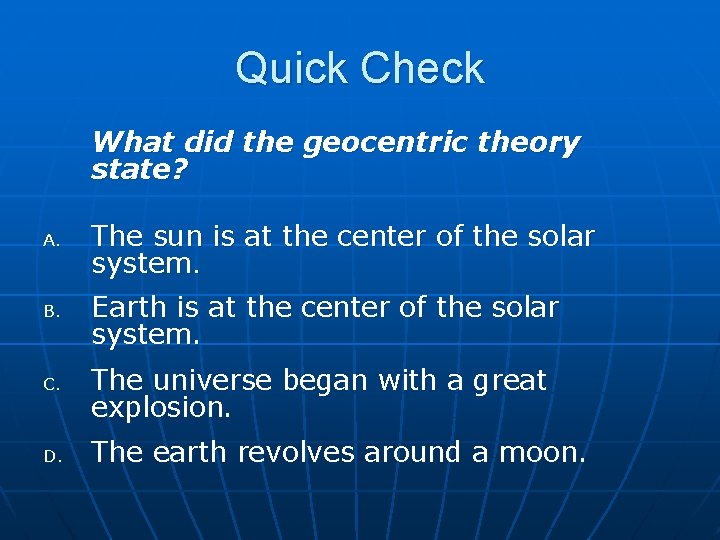 Quick Check

What did the geocentric theory state?

A. The sun is at the center of the solar system.

B. Earth is at the center of the solar system.

C. The universe began with a great explosion.

D. The earth revolves around a moon.